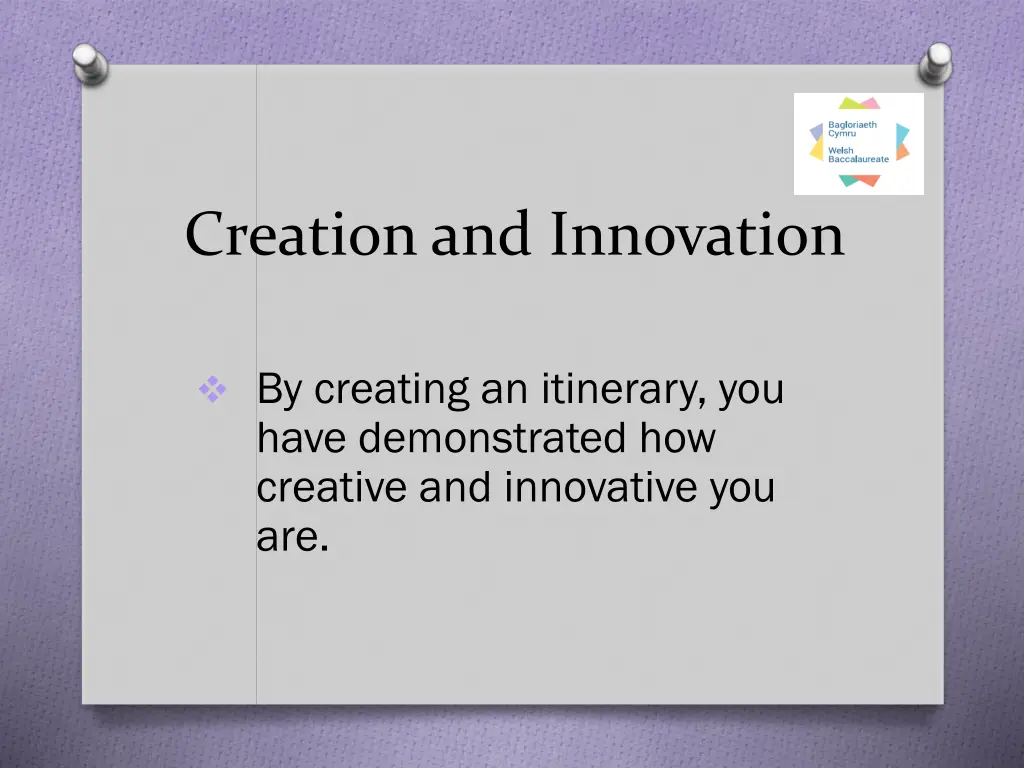 Bagloriaeth Cymru
Welsh Baccalaureate

Creation and Innovation

By creating an itinerary, you have demonstrated how creative and innovative you are.